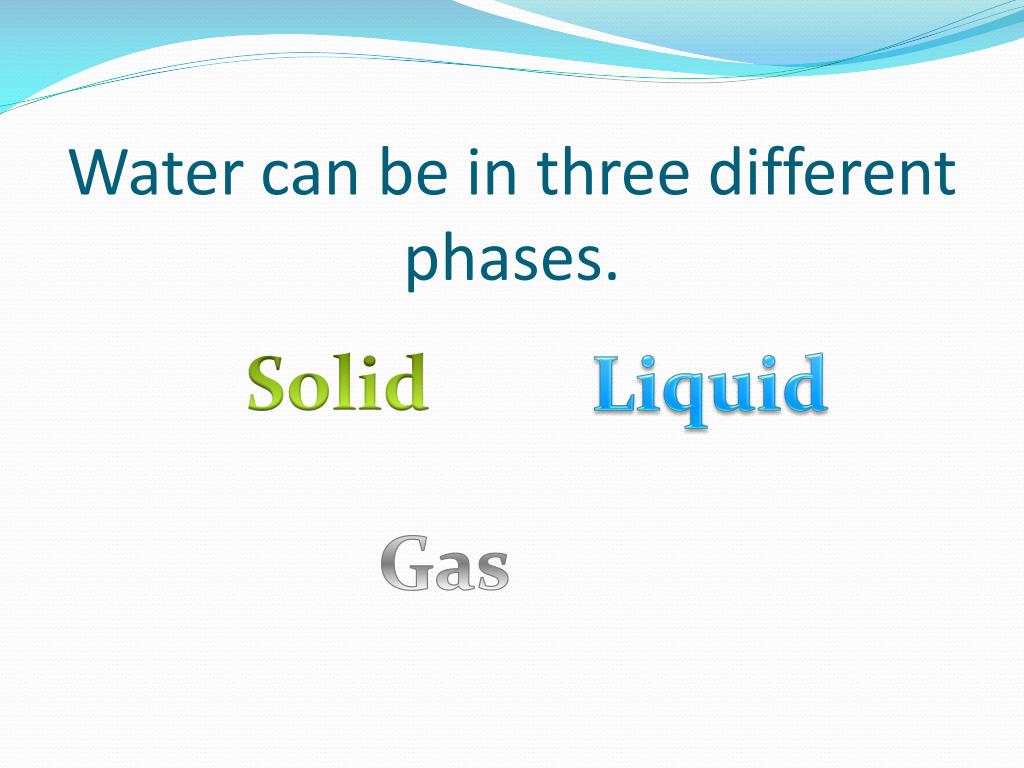 Water can be in three different phases.

Solid

Liquid

Gas